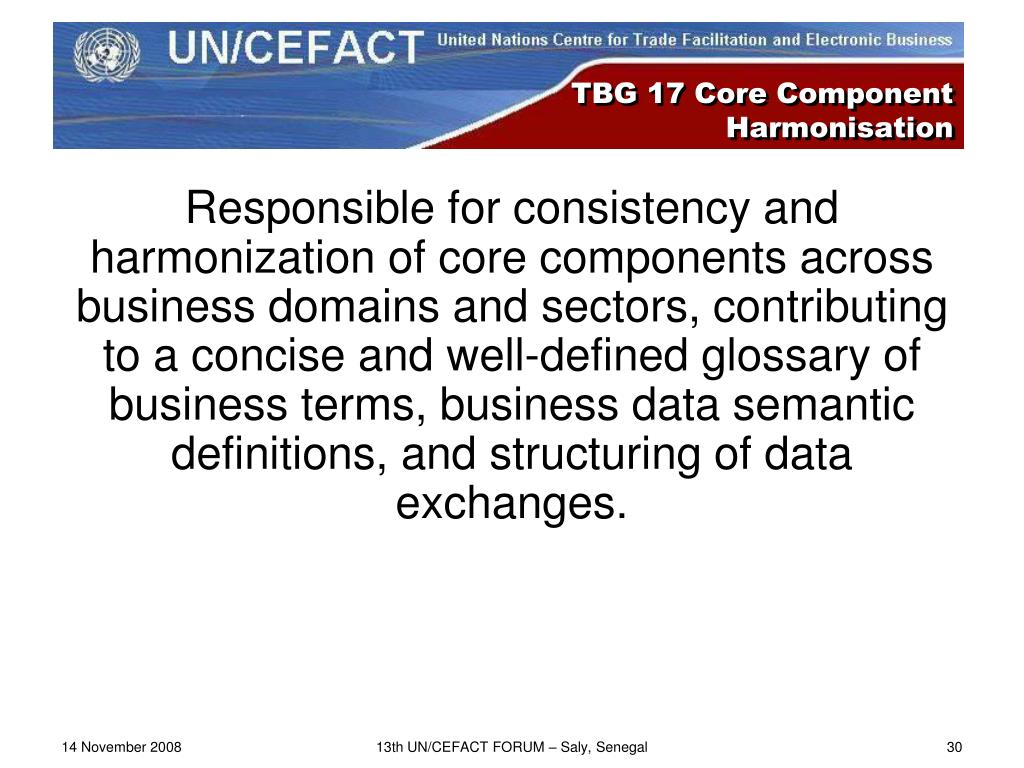 UN/CEFACT United Nations Centre for Trade Facilitation and Electronic Business

TBG 17 Core Component Harmonisation

Responsible for consistency and harmonization of core components across business domains and sectors, contributing to a concise and well-defined glossary of business terms, business data semantic definitions, and structuring of data exchanges.

14 November 2008

13th UN/CEFACT FORUM – Saly, Senegal

30